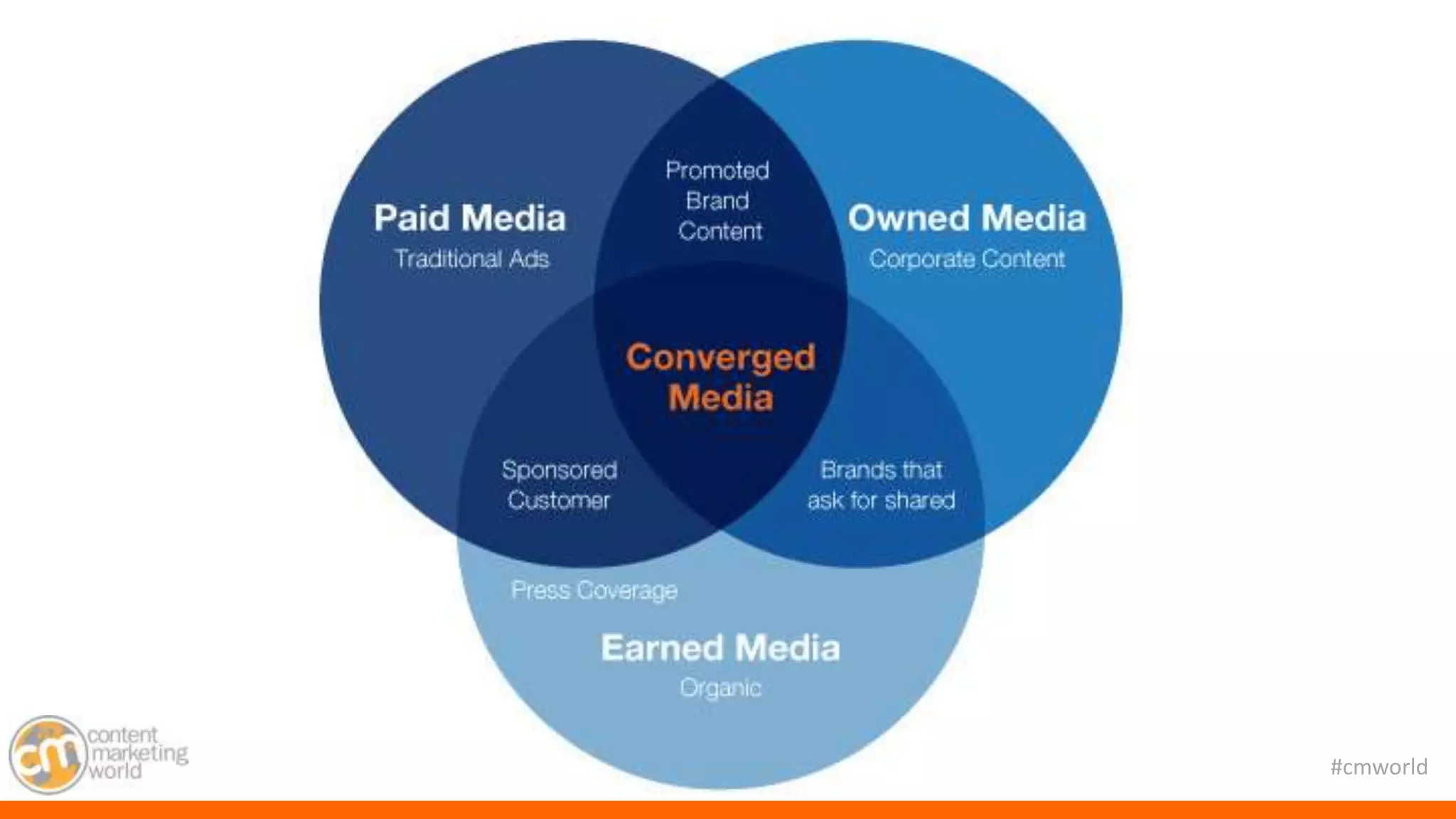 Paid Media
Traditional Ads

Promoted Brand Content

Owned Media
Corporate Content

Converged Media

Sponsored Customer

Brands that ask for shared

Press Coverage

Earned Media
Organic

cm content marketing world

#cmworld